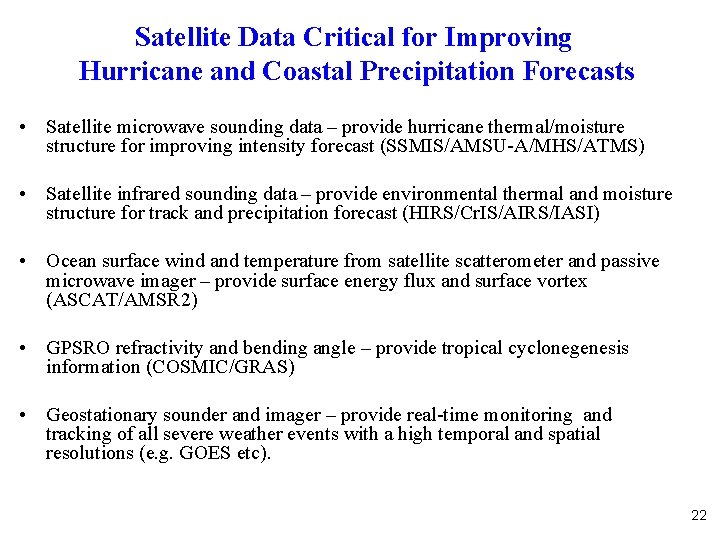 Satellite Data Critical for Improving
Hurricane and Coastal Precipitation Forecasts

• Satellite microwave sounding data – provide hurricane thermal/moisture structure for improving intensity forecast (SSMIS/AMSU-A/MHS/ATMS)

• Satellite infrared sounding data – provide environmental thermal and moisture structure for track and precipitation forecast (HIRS/CrIS/AIRS/IASI)

• Ocean surface wind and temperature from satellite scatterometer and passive microwave imager – provide surface energy flux and surface vortex (ASCAT/AMSR2)

• GPSRO refractivity and bending angle – provide tropical cyclonegenesis information (COSMIC/GRAS)

• Geostationary sounder and imager – provide real-time monitoring and tracking of all severe weather events with a high temporal and spatial resolutions (e.g. GOES etc).

22